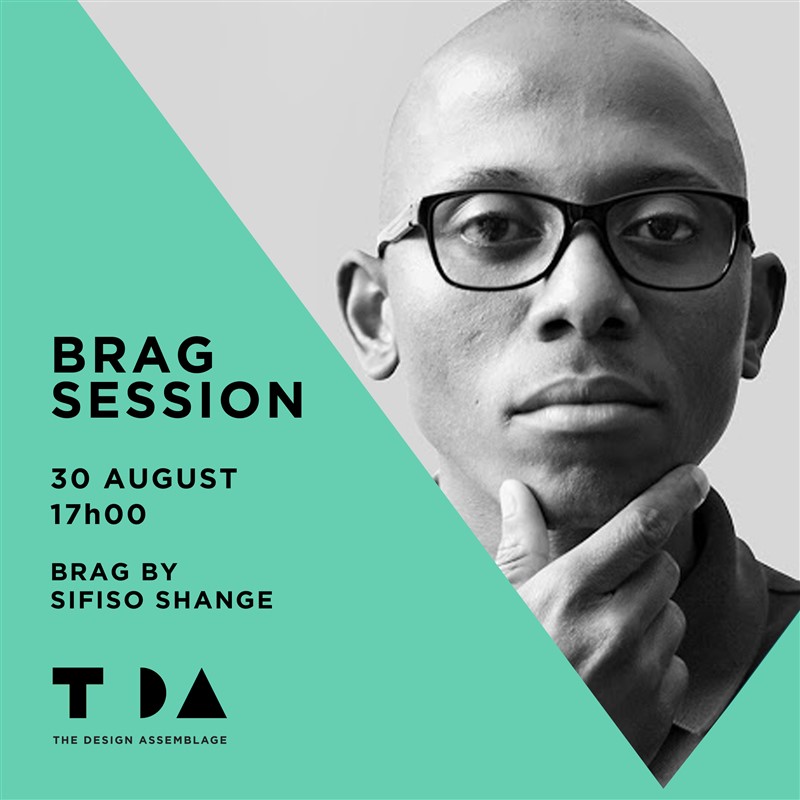 BRAG SESSION

30 AUGUST
17h00

BRAG BY
SIFISO SHANGE

TDA

THE DESIGN ASSEMBLAGE